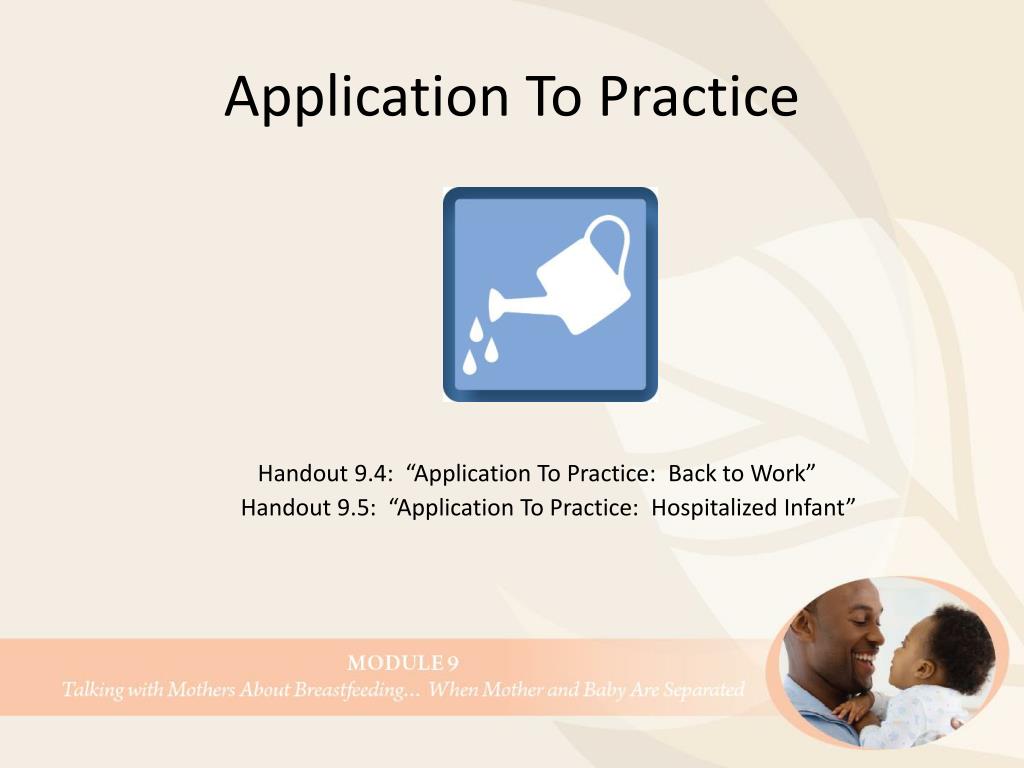 Application To Practice

Handout 9.4: “Application To Practice: Back to Work”
Handout 9.5: “Application To Practice: Hospitalized Infant”

MODULE 9
Talking with Mothers About Breastfeeding… When Mother and Baby Are Separated